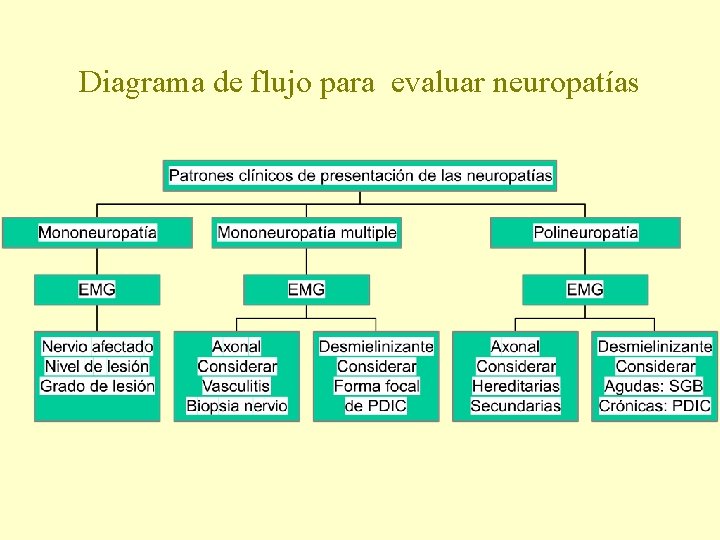 Diagrama de flujo para evaluar neuropatías

Patrones clínicos de presentación de las neuropatías

Mononeuropatía

Mononeuropatía multiple

Polineuropatía

EMG

EMG

EMG

Nervio afectado
Nivel de lesión
Grado de lesión

Axonal
Considerar
Vasculitis
Biopsia nervio

Desmielinizante
Considerar
Forma focal
de PDIC

Axonal
Considerar
Hereditarias
Secundarias

Desmielinizante
Considerar
Agudas: SGB
Crónicas: PDIC